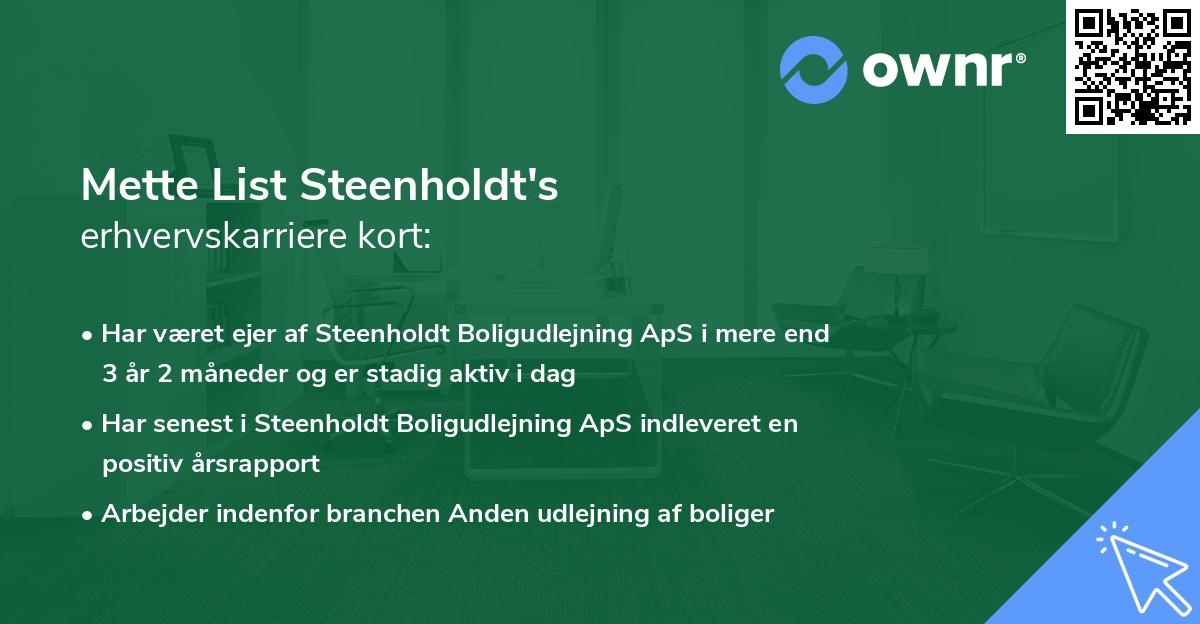 ownr®

Mette List Steenholdt's
erhvervskarriere kort:

• Har været ejer af Steenholdt Boligudlejning ApS i mere end 3 år 2 måneder og er stadig aktiv i dag

• Har senest i Steenholdt Boligudlejning ApS indleveret en positiv årsrapport

• Arbejder indenfor branchen Anden udlejning af boliger